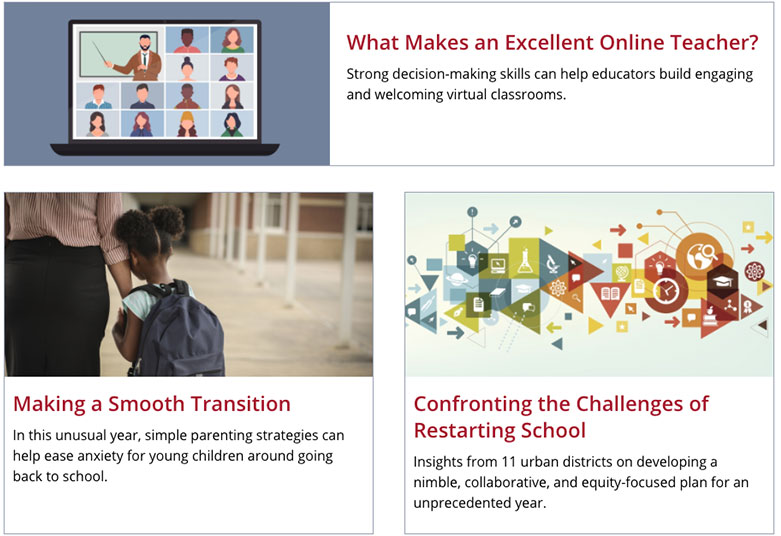 What Makes an Excellent Online Teacher?

Strong decision-making skills can help educators build engaging and welcoming virtual classrooms.

Making a Smooth Transition

In this unusual year, simple parenting strategies can help ease anxiety for young children around going back to school.

Confronting the Challenges of Restarting School

Insights from 11 urban districts on developing a nimble, collaborative, and equity-focused plan for an unprecedented year.